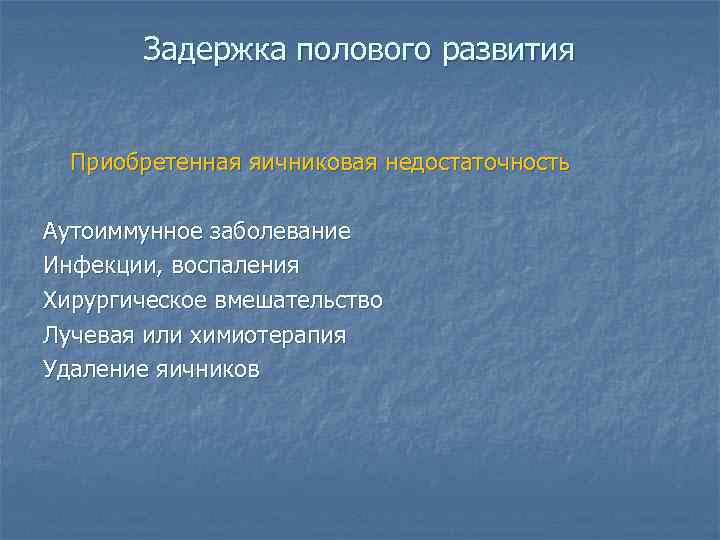 Задержка полового развития

Приобретенная яичниковая недостаточность

Аутоиммунное заболевание
Инфекции, воспаления
Хирургическое вмешательство
Лучевая или химиотерапия
Удаление яичников